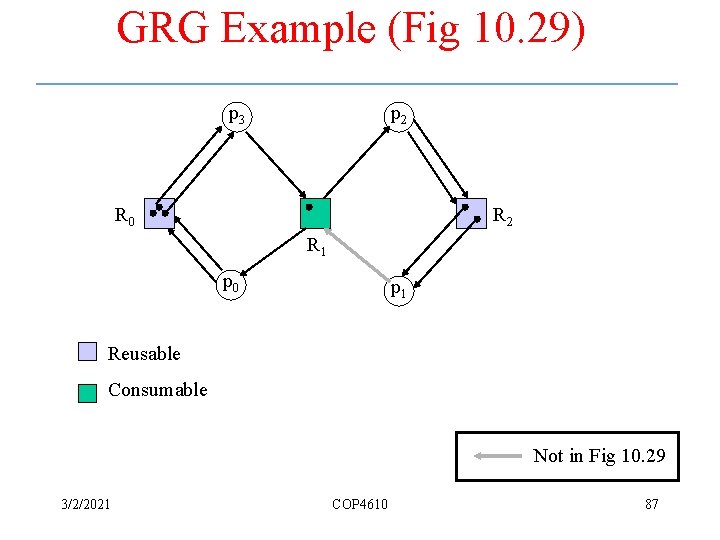 GRG Example (Fig 10.29)

$p_3$

$p_2$

$R_0$

$R_1$

$R_2$

$p_0$

$p_1$

Reusable

Consumable

Not in Fig 10.29

3/2/2021

COP4610

87